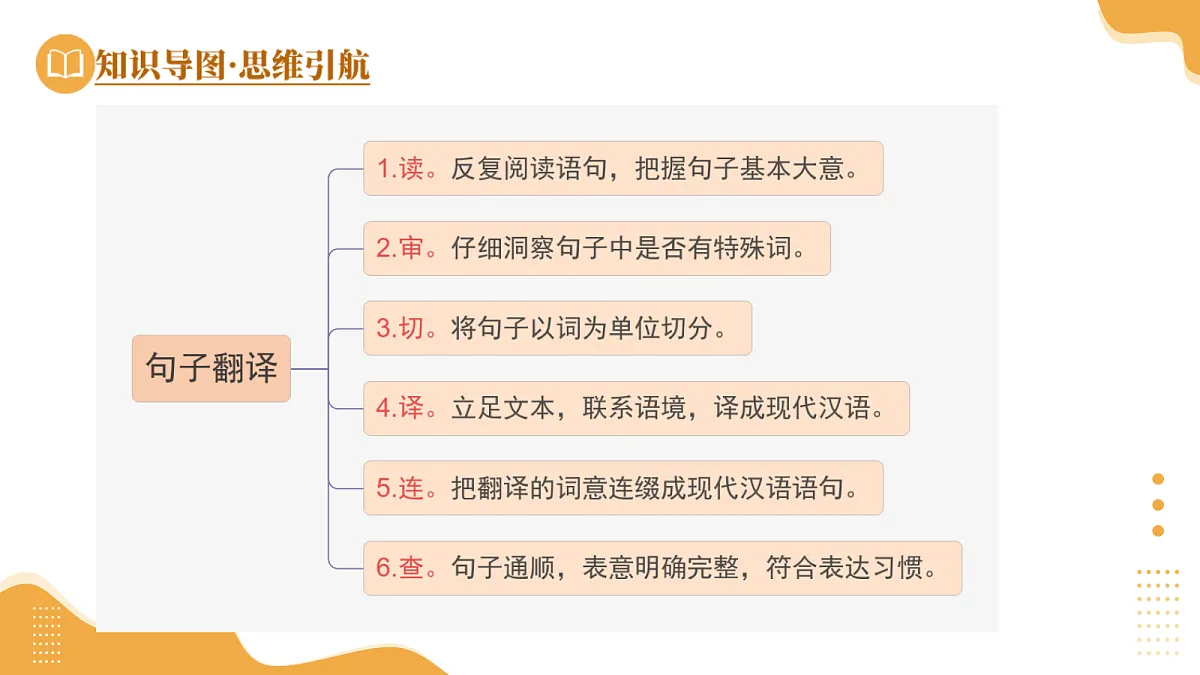 知识导图·思维引航

句子翻译

1.读。反复阅读语句，把握句子基本大意。

2.审。仔细洞察句子中是否有特殊词。

3.切。将句子以词为单位切分。

4.译。立足文本，联系语境，译成现代汉语。

5.连。把翻译的词意连缀成现代汉语语句。

6.查。句子通顺，表意明确完整，符合表达习惯。